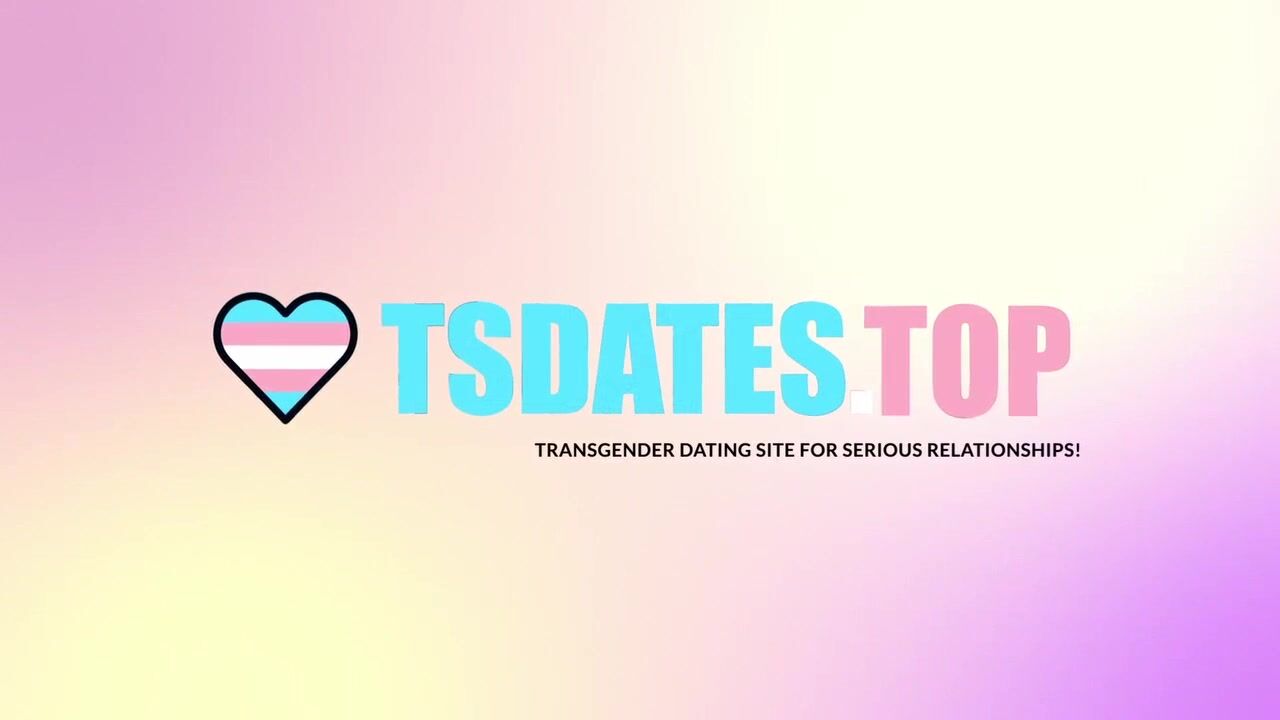 TSDATES.TOP

TRANSGENDER DATING SITE FOR SERIOUS RELATIONSHIPS!